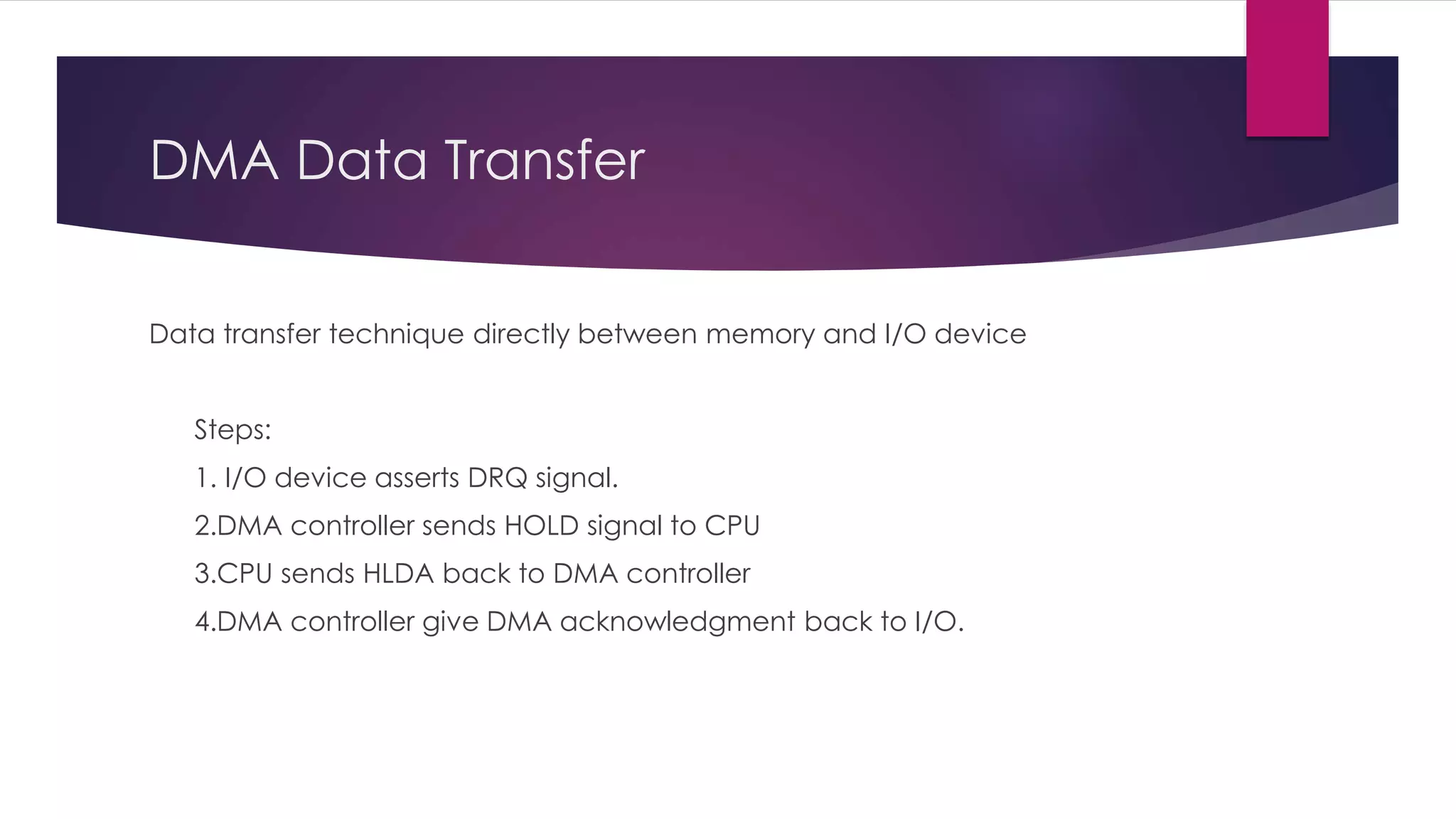 DMA Data Transfer

Data transfer technique directly between memory and I/O device

Steps:
1. I/O device asserts DRQ signal.
2.DMA controller sends HOLD signal to CPU
3.CPU sends HLDA back to DMA controller
4.DMA controller give DMA acknowledgment back to I/O.